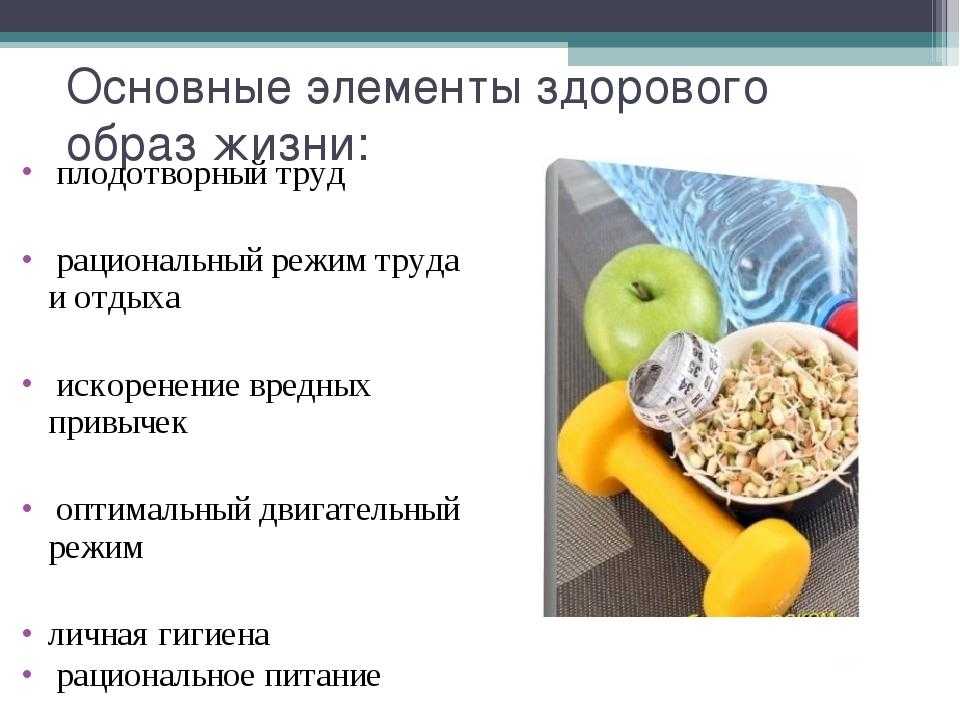 Основные элементы здорового образ жизни:

• плодотворный труд

• рациональный режим труда и отдыха

• искоренение вредных привычек

• оптимальный двигательный режим

• личная гигиена

• рациональное питание